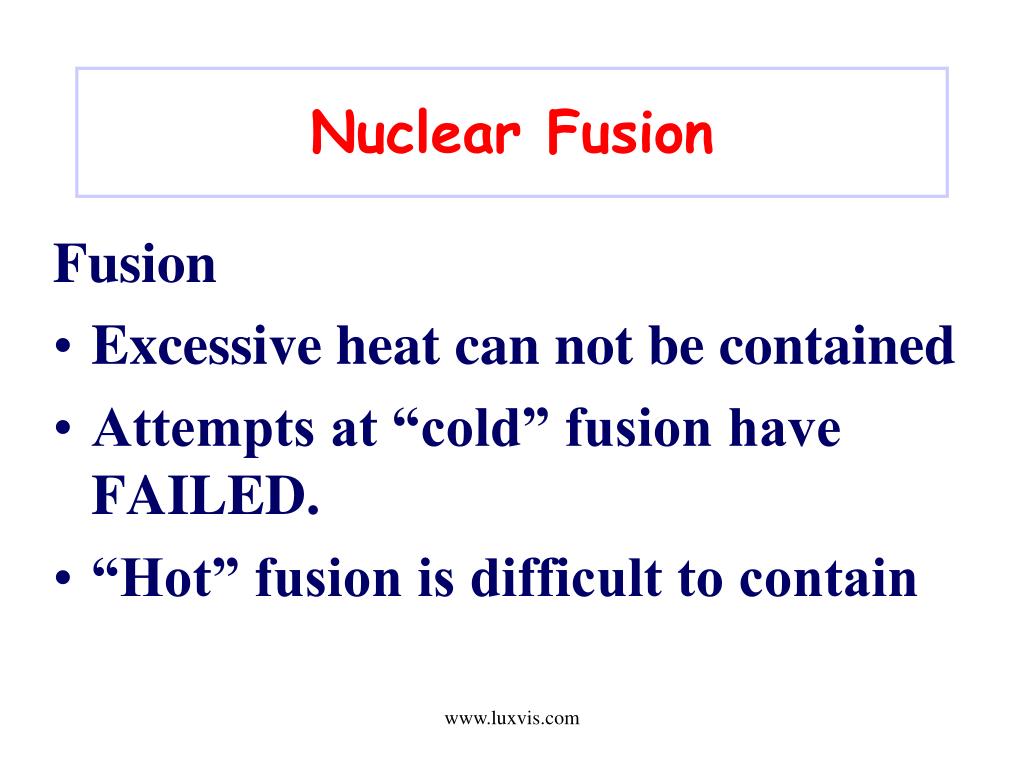 Nuclear Fusion

Fusion

• Excessive heat can not be contained
• Attempts at “cold” fusion have FAILED.
• “Hot” fusion is difficult to contain

www.luxvis.com